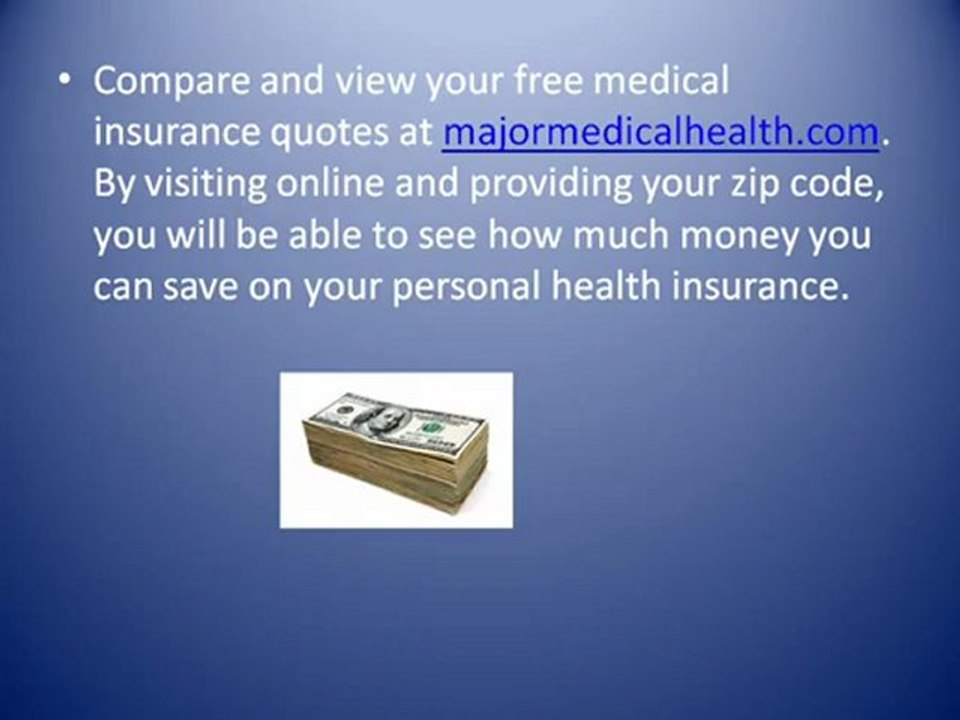 • Compare and view your free medical insurance quotes at majormedicalhealth.com. By visiting online and providing your zip code, you will be able to see how much money you can save on your personal health insurance.